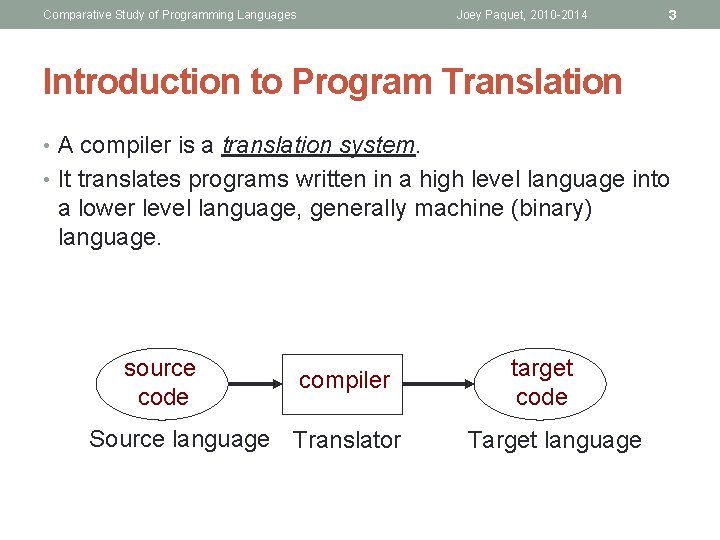 Comparative Study of Programming Languages

Joey Paquet, 2010-2014

3

Introduction to Program Translation

• A compiler is a translation system.
• It translates programs written in a high level language into a lower level language, generally machine (binary) language.

source code

compiler

target code

Source language

Translator

Target language